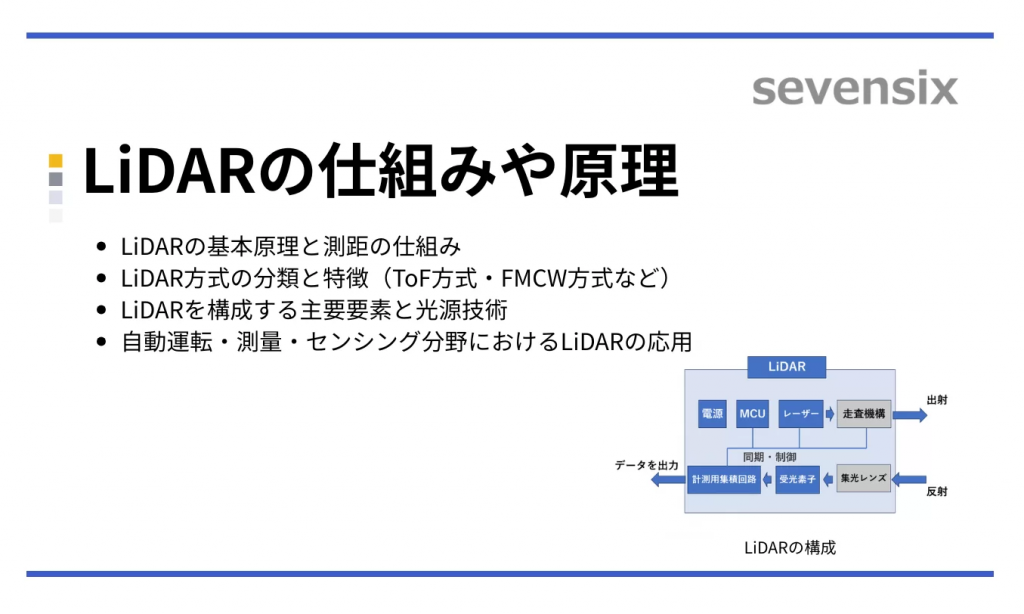 sevensix

LiDARの仕組みや原理

- LiDARの基本原理と測距の仕組み
- LiDAR方式の分類と特徴（ToF方式・FMCW方式など）
- LiDARを構成する主要要素と光源技術
- 自動運転・測量・センシング分野におけるLiDARの応用

LiDAR

電源
MCU
レーザー
走査機構
出射
同期・制御
データを出力
計測用集積回路
受光素子
集光レンズ
反射

LiDARの構成